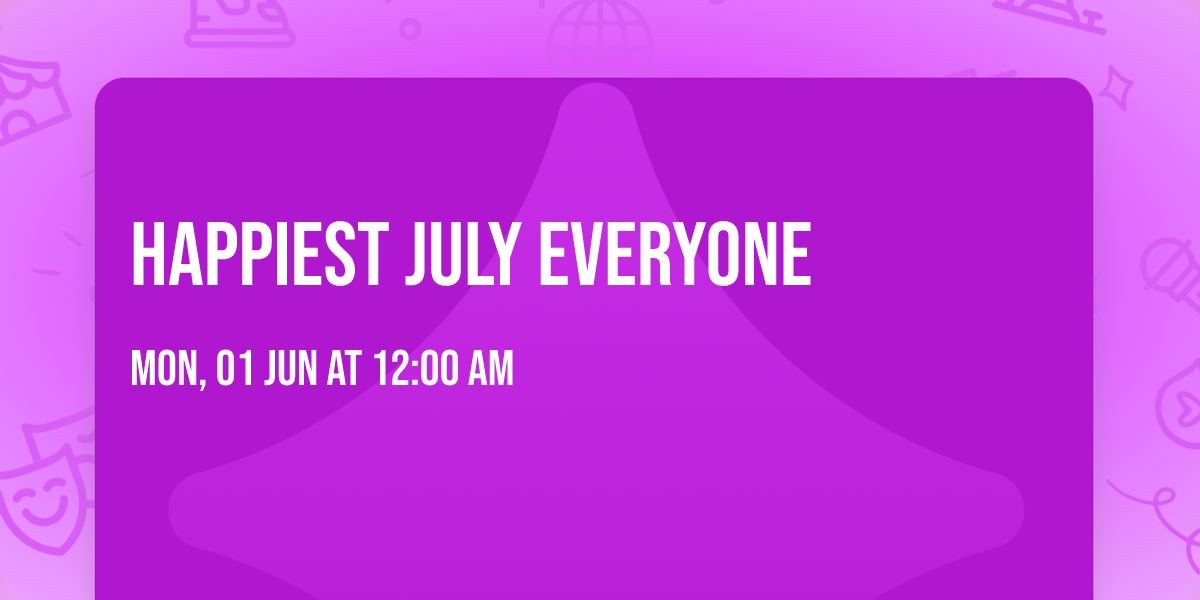 HAPPIEST JULY EVERYONE

MON, 01 JUN AT 12:00 AM